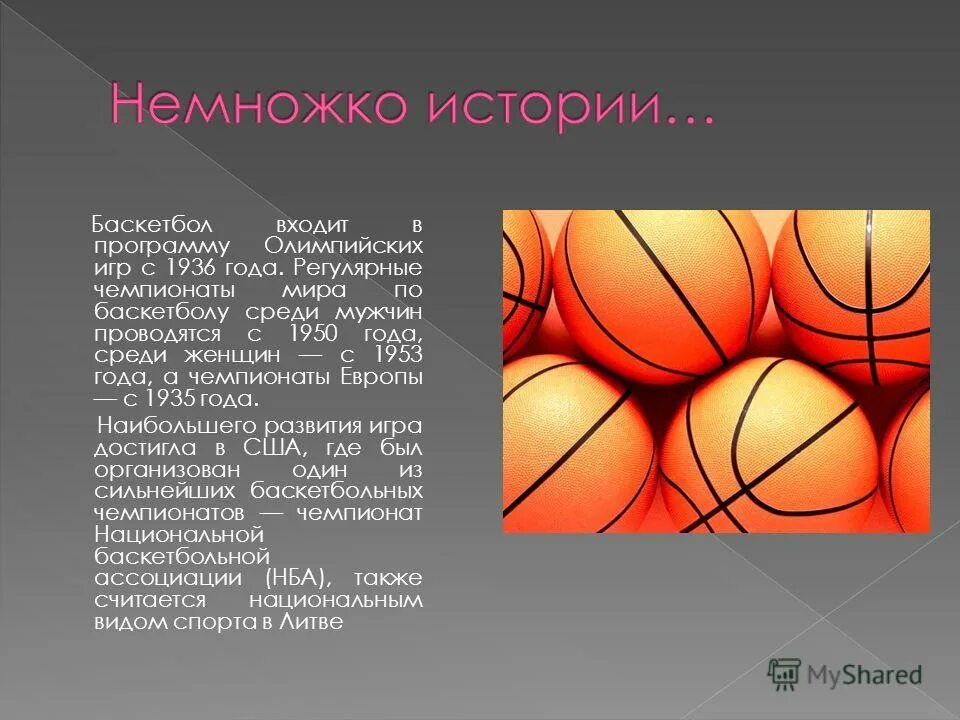 Немножко истории…

Баскетбол входит в программу Олимпийских игр с 1936 года. Регулярные чемпионаты мира по баскетболу среди мужчин проводятся с 1950 года, среди женщин — с 1953 года, а чемпионаты Европы — с 1935 года.

Наибольшего развития игра достигла в США, где был организован один из сильнейших баскетбольных чемпионатов — чемпионат Национальной баскетбольной ассоциации (НБА), также считается национальным видом спорта в Литве

MyShared